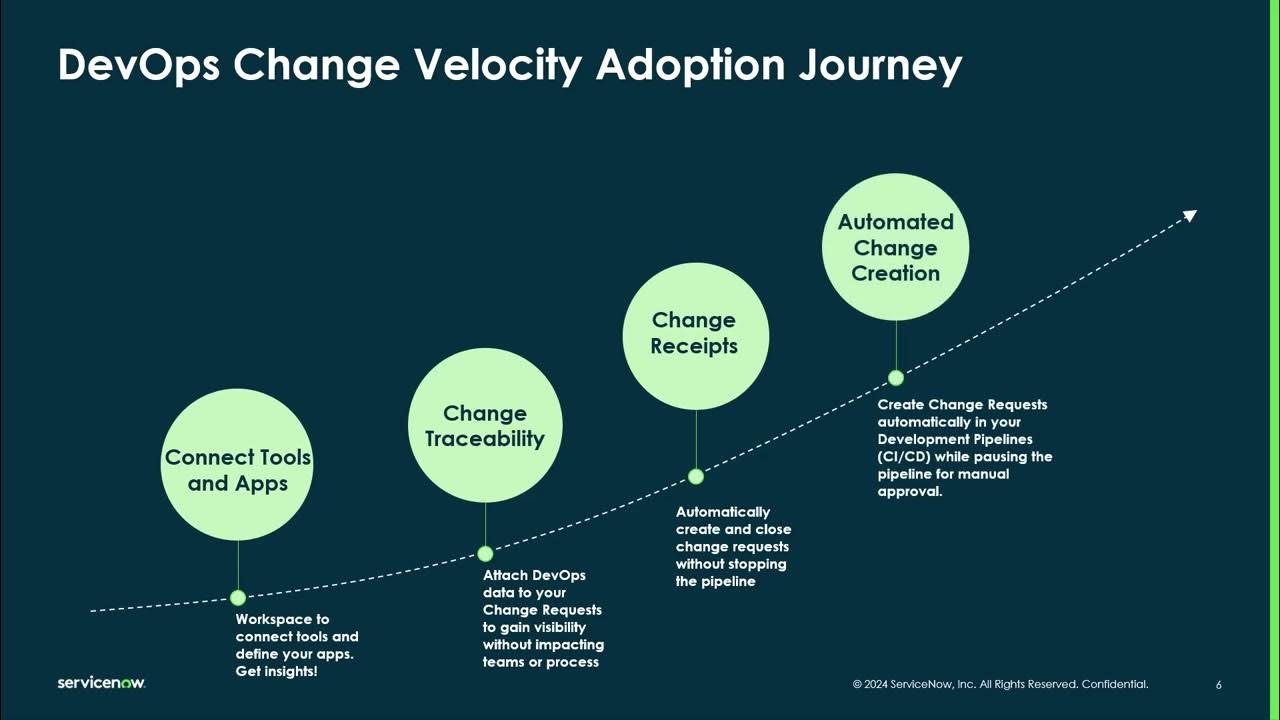 DevOps Change Velocity Adoption Journey

Connect Tools and Apps

Workspace to connect tools and define your apps. Get insights!

Change Traceability

Attach DevOps data to your Change Requests to gain visibility without impacting teams or process

Change Receipts

Automatically create and close change requests without stopping the pipeline

Automated Change Creation

Create Change Requests automatically in your Development Pipelines (CI/CD) while pausing the pipeline for manual approval.

servicenow.

© 2024 ServiceNow, Inc. All Rights Reserved. Confidential.

6